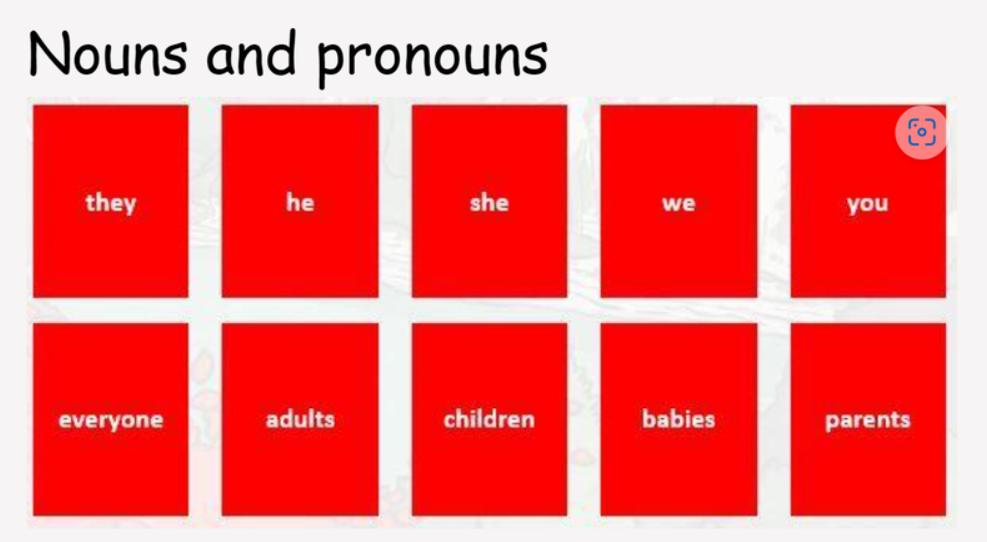 Nouns and pronouns

they

he

she

we

you

everyone

adults

children

babies

parents